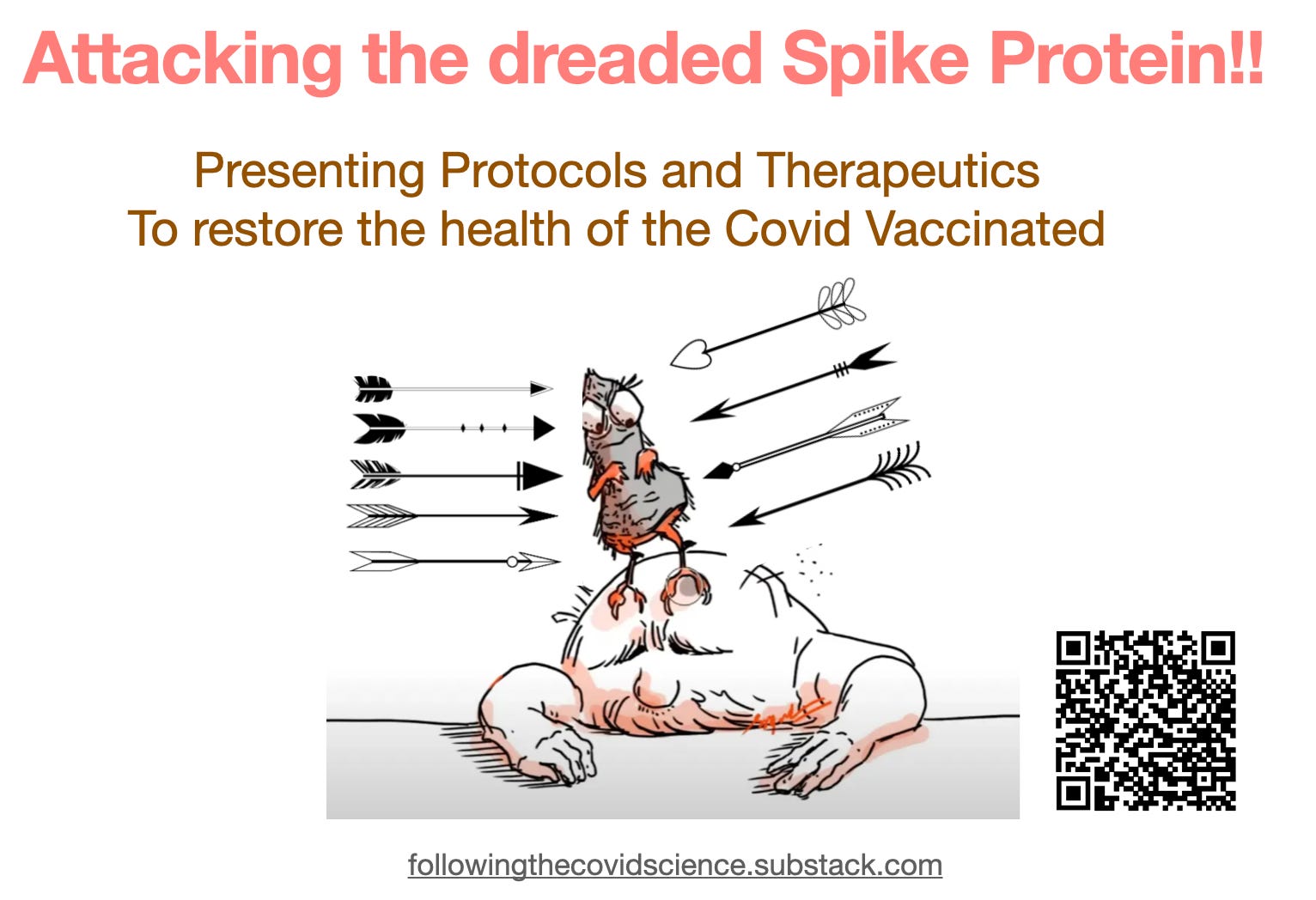 Attacking the dreaded Spike Protein!!

Presenting Protocols and Therapeutics
To restore the health of the Covid Vaccinated

followingthecovidscience.substack.com